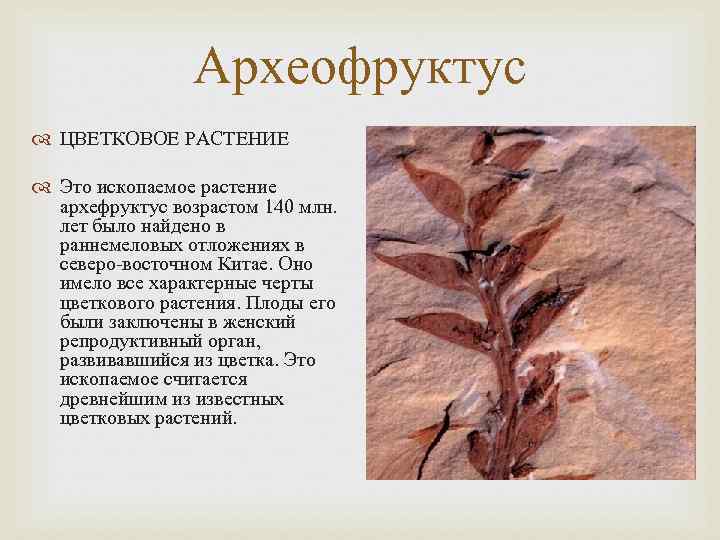 Археофруктус

ЦВЕТКОВОЕ РАСТЕНИЕ

Это ископаемое растение архефруктус возрастом 140 млн. лет было найдено в раннемеловых отложениях в северо-восточном Китае. Оно имело все характерные черты цветкового растения. Плоды его были заключены в женский репродуктивный орган, развивавшийся из цветка. Это ископаемое считается древнейшим из известных цветковых растений.